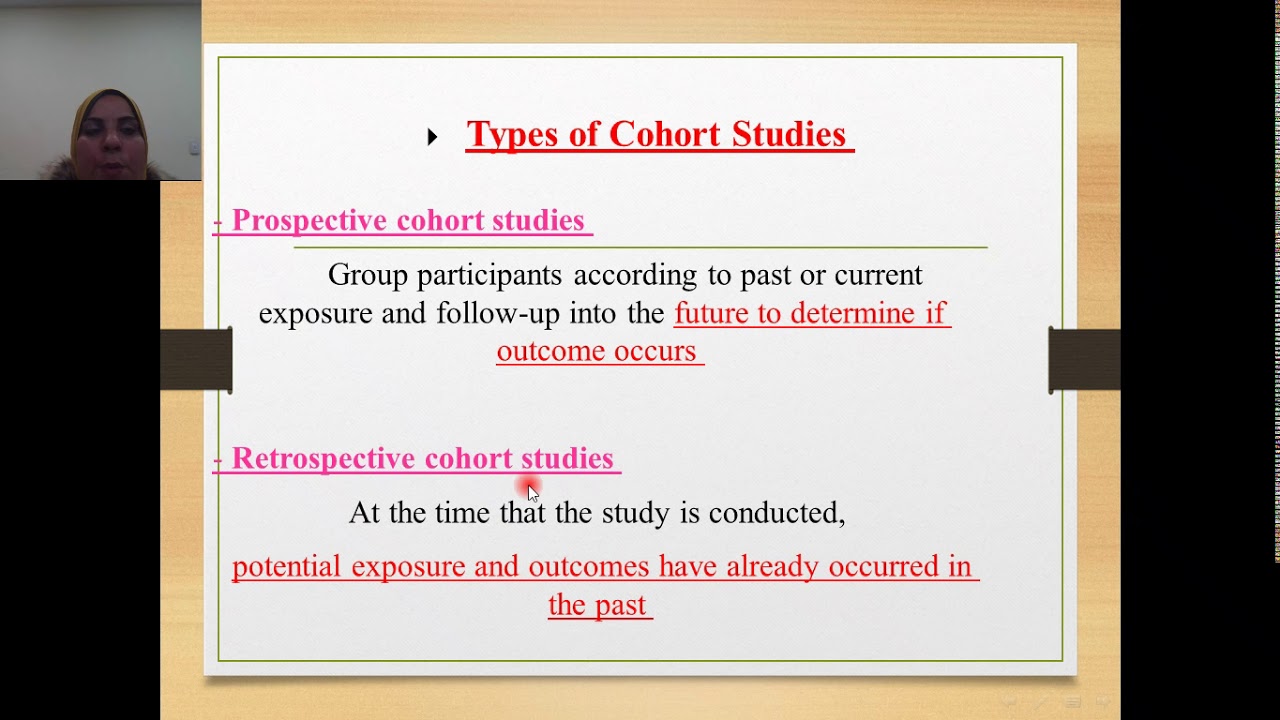 Types of Cohort Studies

- Prospective cohort studies

Group participants according to past or current exposure and follow-up into the future to determine if outcome occurs

- Retrospective cohort studies

At the time that the study is conducted,

potential exposure and outcomes have already occurred in the past